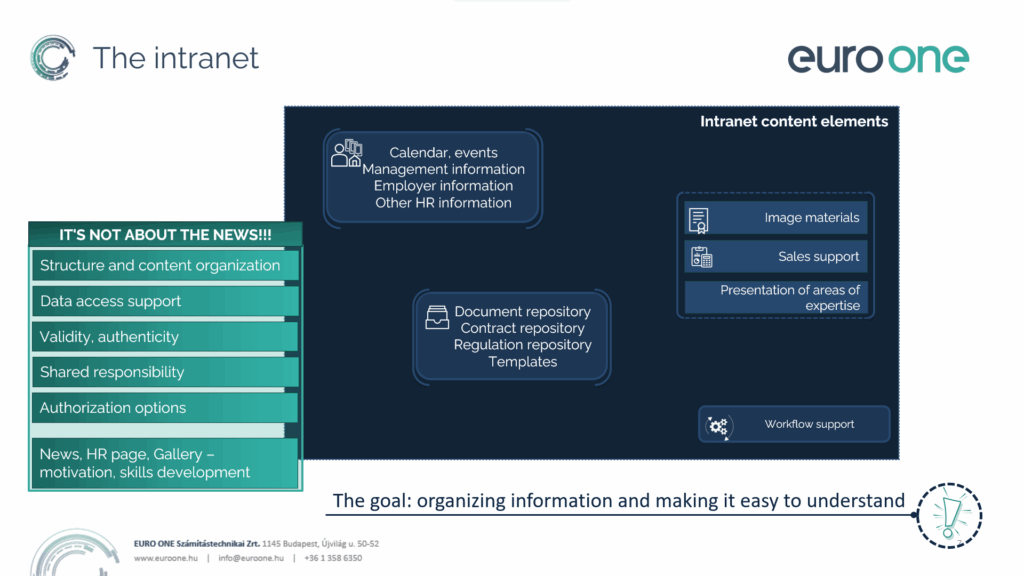 The intranet

euro one

Intranet content elements

Calendar, events
Management information
Employer information
Other HR information

Image materials

Sales support

Presentation of areas of expertise

Document repository
Contract repository
Regulation repository
Templates

Workflow support

IT'S NOT ABOUT THE NEWS!!!

Structure and content organization

Data access support

Validity, authenticity

Shared responsibility

Authorization options

News, HR page, Gallery – motivation, skills development

The goal: organizing information and making it easy to understand

EURO ONE Számítástechnikai Zrt. 1145 Budapest, Újvilág u. 50-52
www.euroone.hu | info@euroone.hu | +36 1 358 6350